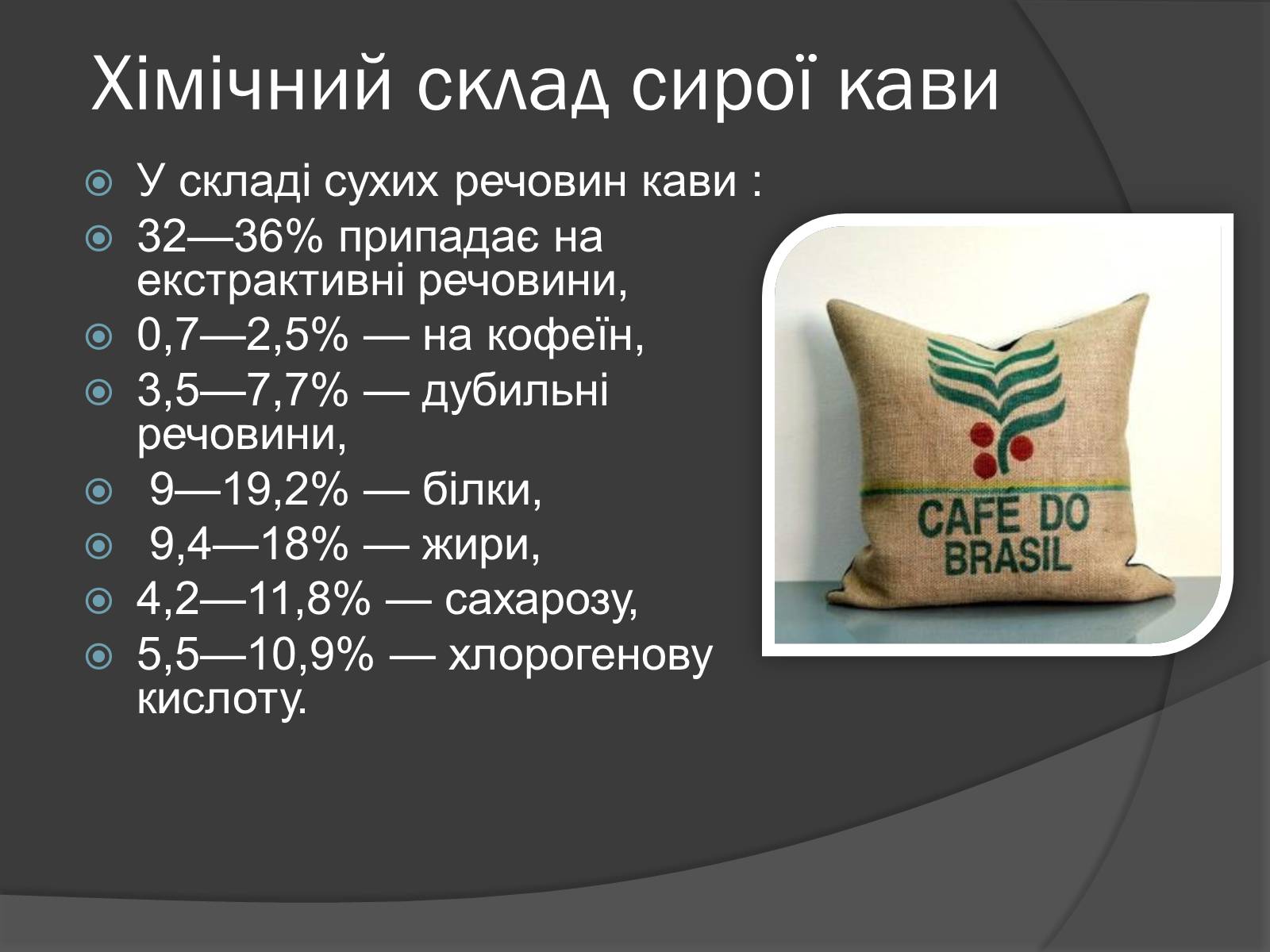 Хімічний склад сирої кави

У складі сухих речовин кави :
32—36% припадає на екстрактивні речовини,
0,7—2,5% — на кофеїн,
3,5—7,7% — дубильні речовини,
9—19,2% — білки,
9,4—18% — жири,
4,2—11,8% — сахарозу,
5,5—10,9% — хлорогенову кислоту.

CAFÉ DO BRASIL